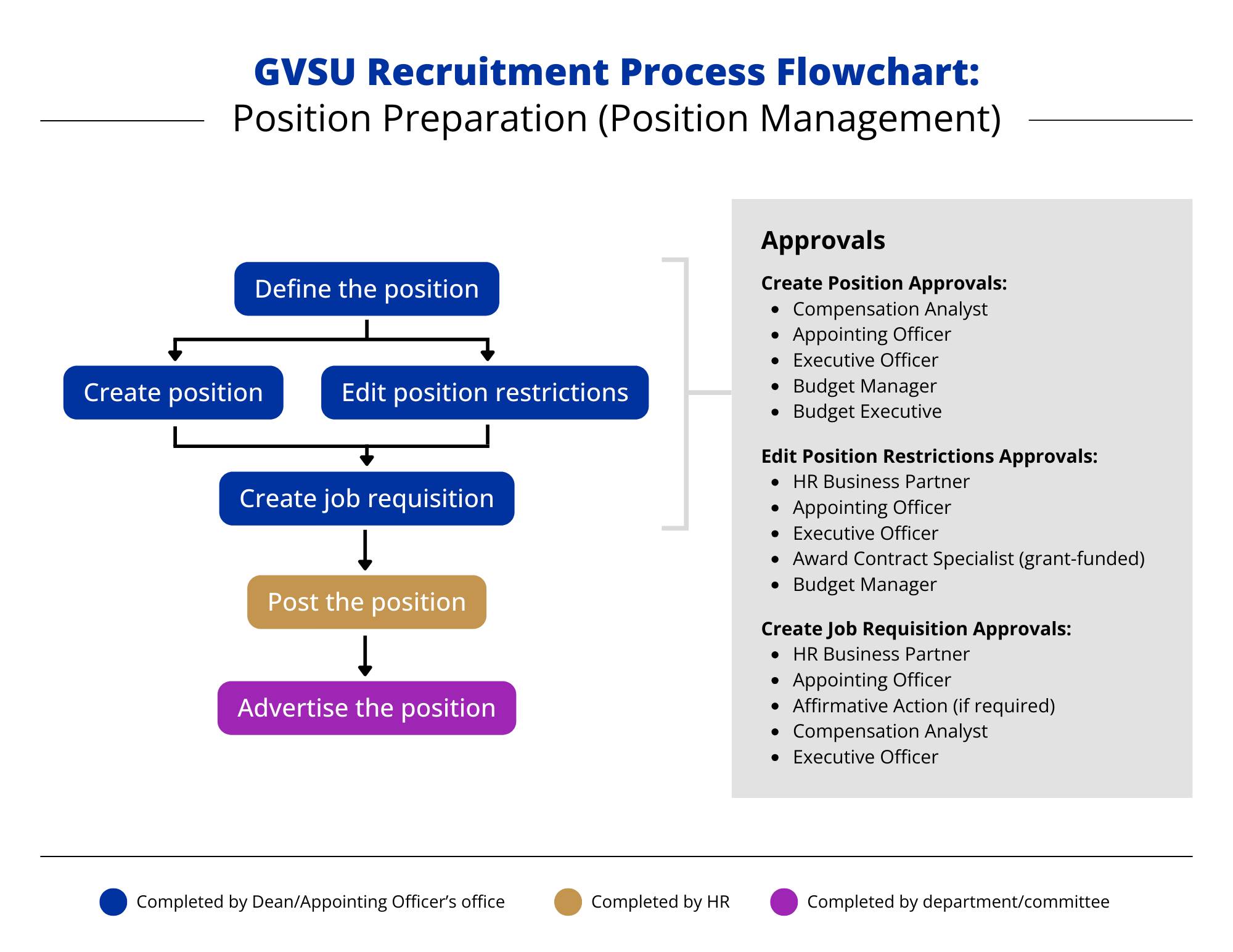 GVSU Recruitment Process Flowchart:
Position Preparation (Position Management)

Define the position

Create position

Edit position restrictions

Create job requisition

Post the position

Advertise the position

Approvals

Create Position Approvals:
- Compensation Analyst
- Appointing Officer
- Executive Officer
- Budget Manager
- Budget Executive

Edit Position Restrictions Approvals:
- HR Business Partner
- Appointing Officer
- Executive Officer
- Award Contract Specialist (grant-funded)
- Budget Manager

Create Job Requisition Approvals:
- HR Business Partner
- Appointing Officer
- Affirmative Action (if required)
- Compensation Analyst
- Executive Officer

Completed by Dean/Appointing Officer's office

Completed by HR

Completed by department/committee